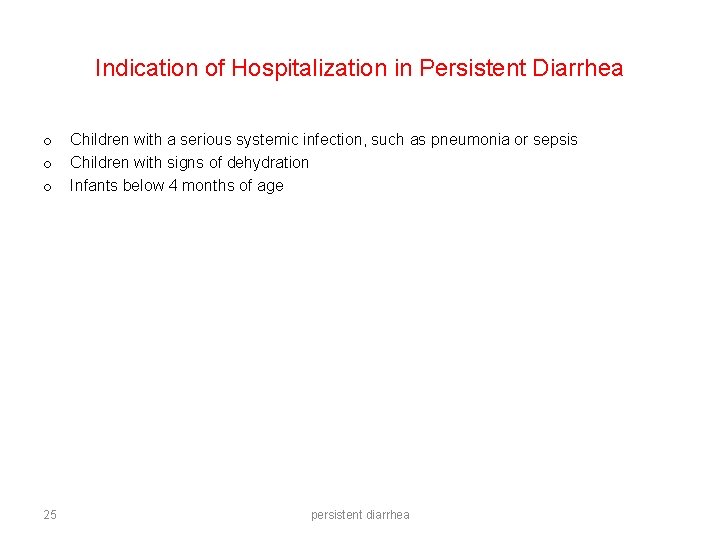 Indication of Hospitalization in Persistent Diarrhea

o Children with a serious systemic infection, such as pneumonia or sepsis
o Children with signs of dehydration
o Infants below 4 months of age

25

persistent diarrhea